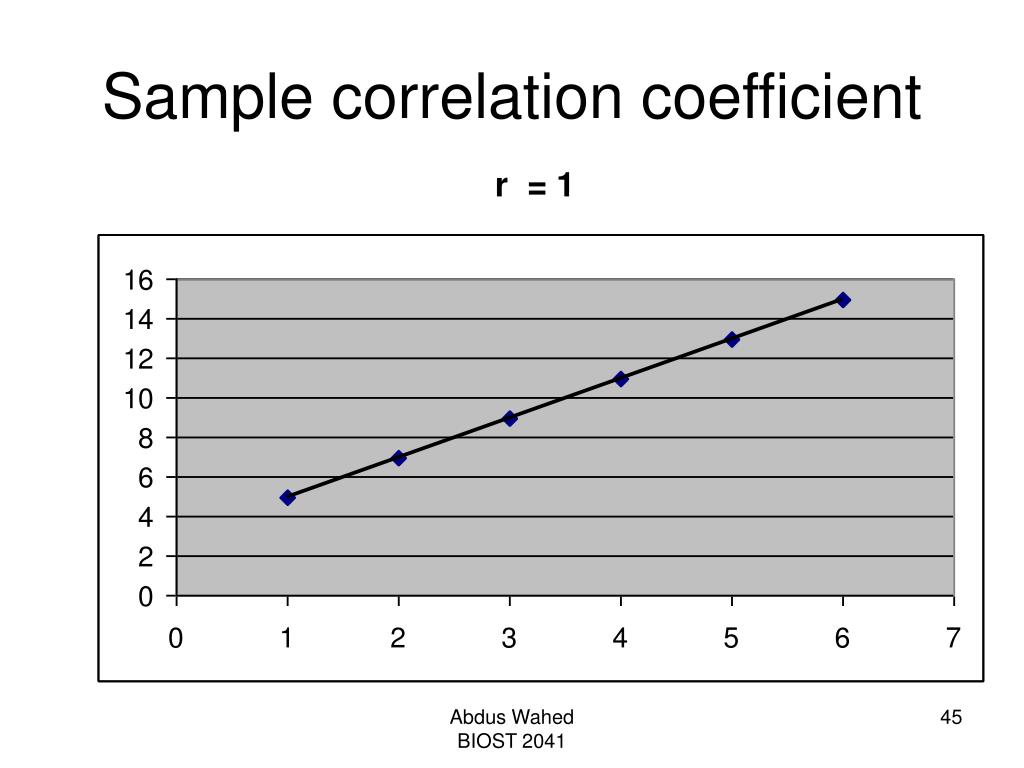 Sample correlation coefficient

r = 1

16
14
12
10
8
6
4
2
0

0 1 2 3 4 5 6 7

Abdus Wahed
BIOST 2041

45